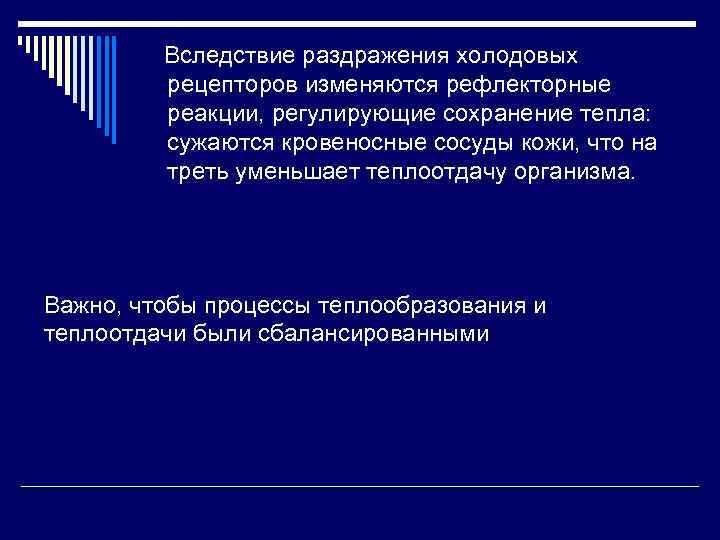 Вследствие раздражения холодовых рецепторов изменяются рефлекторные реакции, регулирующие сохранение тепла: сужаются кровеносные сосуды кожи, что на треть уменьшает теплоотдачу организма.

Важно, чтобы процессы теплообразования и теплоотдачи были сбалансированными